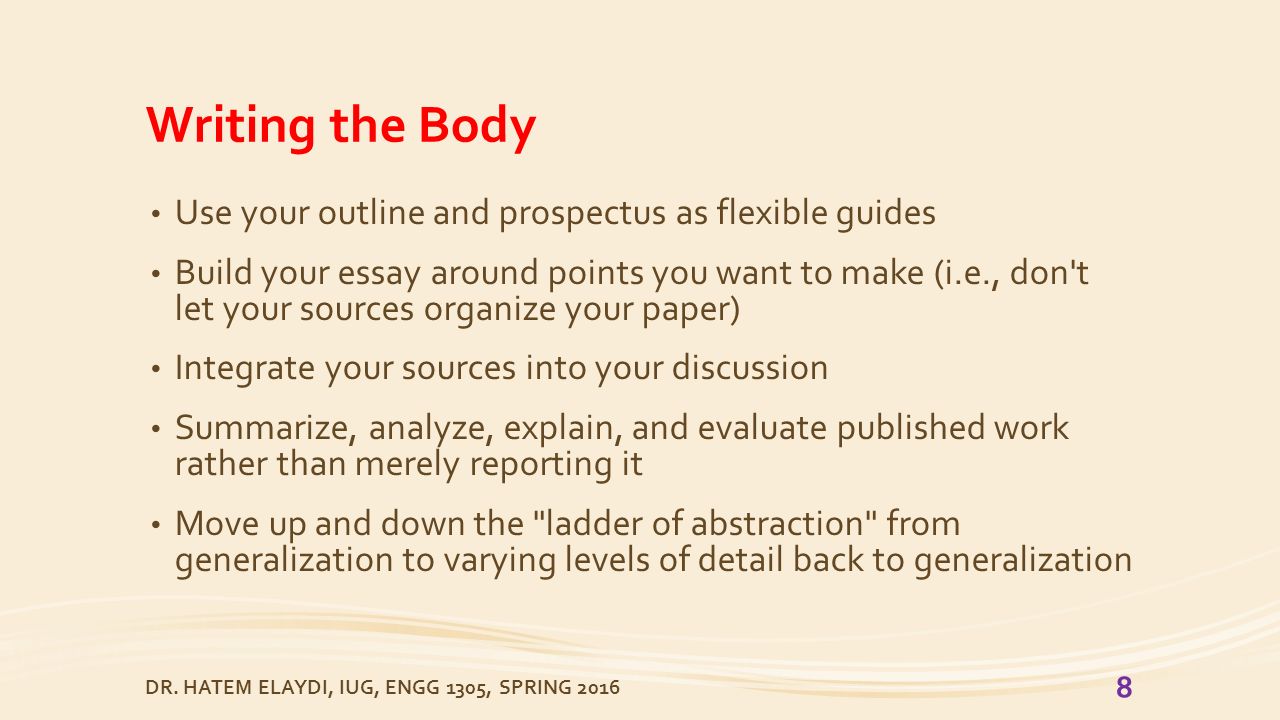 Writing the Body

• Use your outline and prospectus as flexible guides

• Build your essay around points you want to make (i.e., don't let your sources organize your paper)

• Integrate your sources into your discussion

• Summarize, analyze, explain, and evaluate published work rather than merely reporting it

• Move up and down the "ladder of abstraction" from generalization to varying levels of detail back to generalization

DR. HATEM ELAYDI, IUG, ENGG 1305, SPRING 2016

8